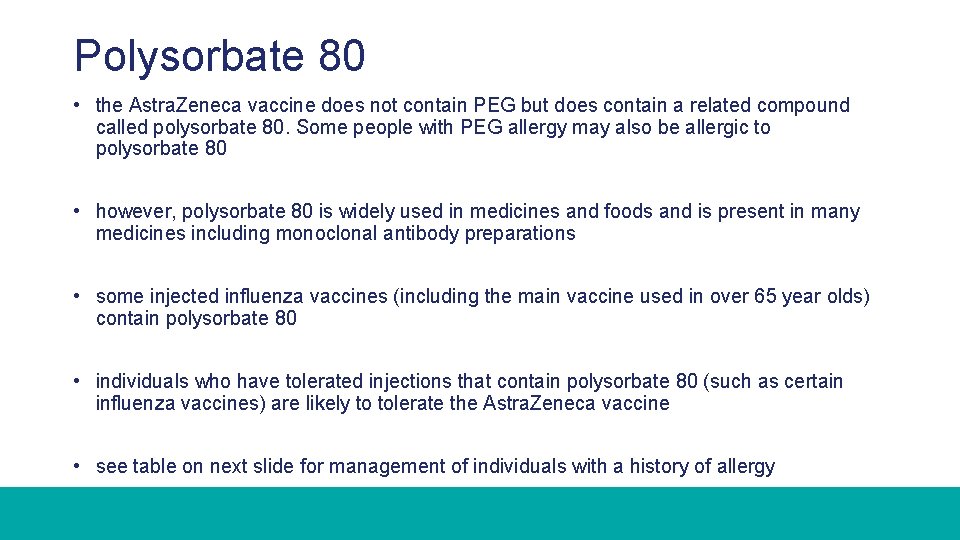 Polysorbate 80

• the AstraZeneca vaccine does not contain PEG but does contain a related compound called polysorbate 80. Some people with PEG allergy may also be allergic to polysorbate 80

• however, polysorbate 80 is widely used in medicines and foods and is present in many medicines including monoclonal antibody preparations

• some injected influenza vaccines (including the main vaccine used in over 65 year olds) contain polysorbate 80

• individuals who have tolerated injections that contain polysorbate 80 (such as certain influenza vaccines) are likely to tolerate the AstraZeneca vaccine

• see table on next slide for management of individuals with a history of allergy